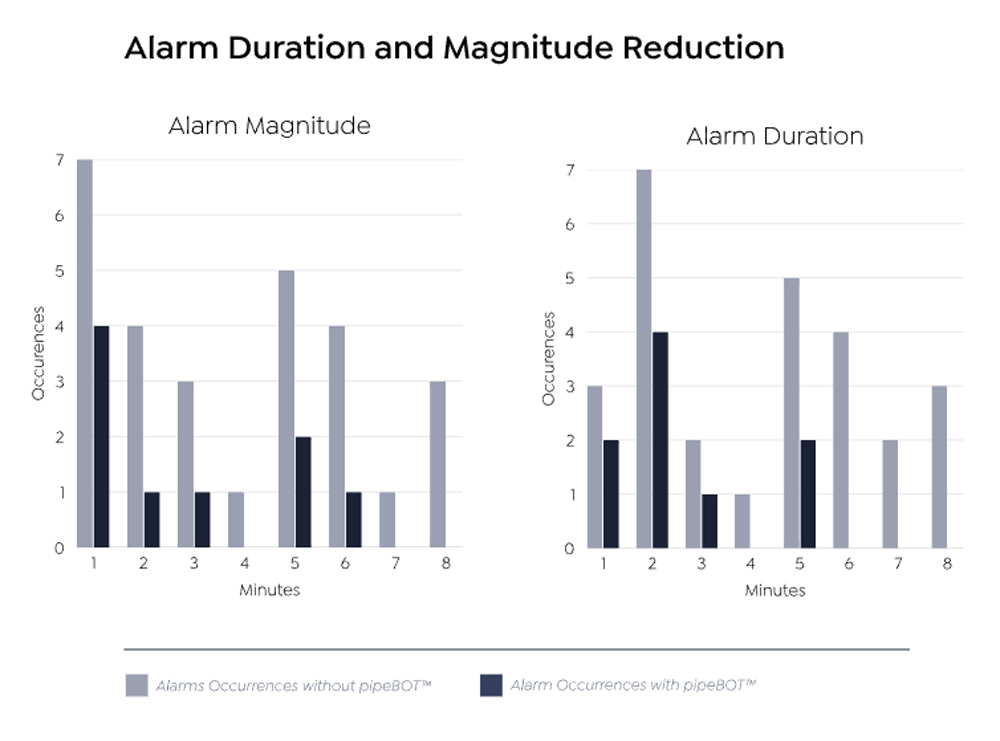 Alarm Duration and Magnitude Reduction

Alarm Magnitude

7
6
5
4
3
2
1
0

Occurences

1 2 3 4 5 6 7 8

Minutes

Alarm Duration

7
6
5
4
3
2
1
0

Occurences

1 2 3 4 5 6 7 8

Minutes

Alarms Occurrences without pipeBOT™

Alarm Occurrences with pipeBOT™